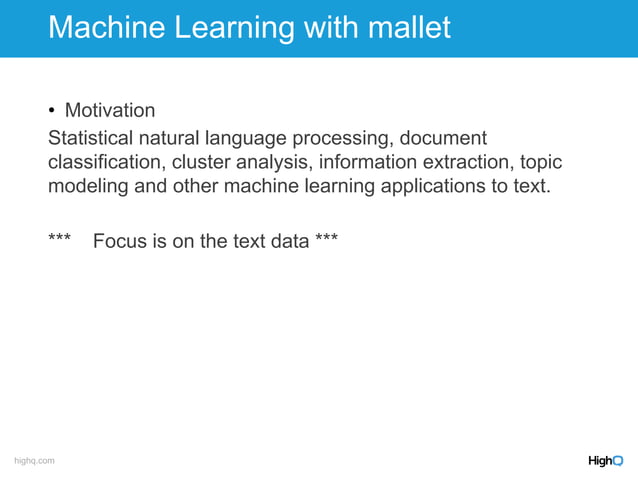 Machine Learning with mallet

• Motivation

Statistical natural language processing, document classification, cluster analysis, information extraction, topic modeling and other machine learning applications to text.

*** Focus is on the text data ***

highq.com

HighQ